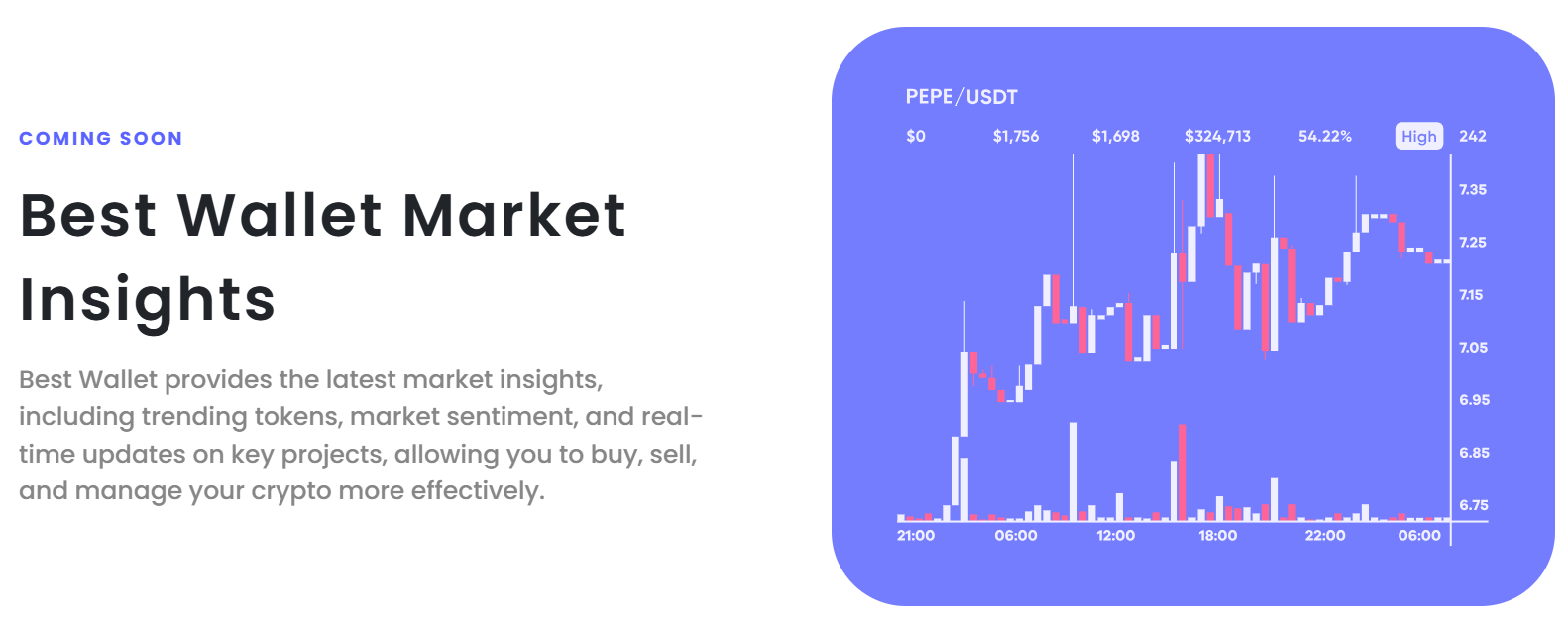 COMING SOON

Best Wallet Market Insights

Best Wallet provides the latest market insights, including trending tokens, market sentiment, and real-time updates on key projects, allowing you to buy, sell, and manage your crypto more effectively.

PEPE/USDT

$0 $1,756 $1,698 $324,713 54.22% High 242

7.35
7.25
7.15
7.05
6.95
6.85
6.75

21:00 06:00 12:00 18:00 22:00 06:00